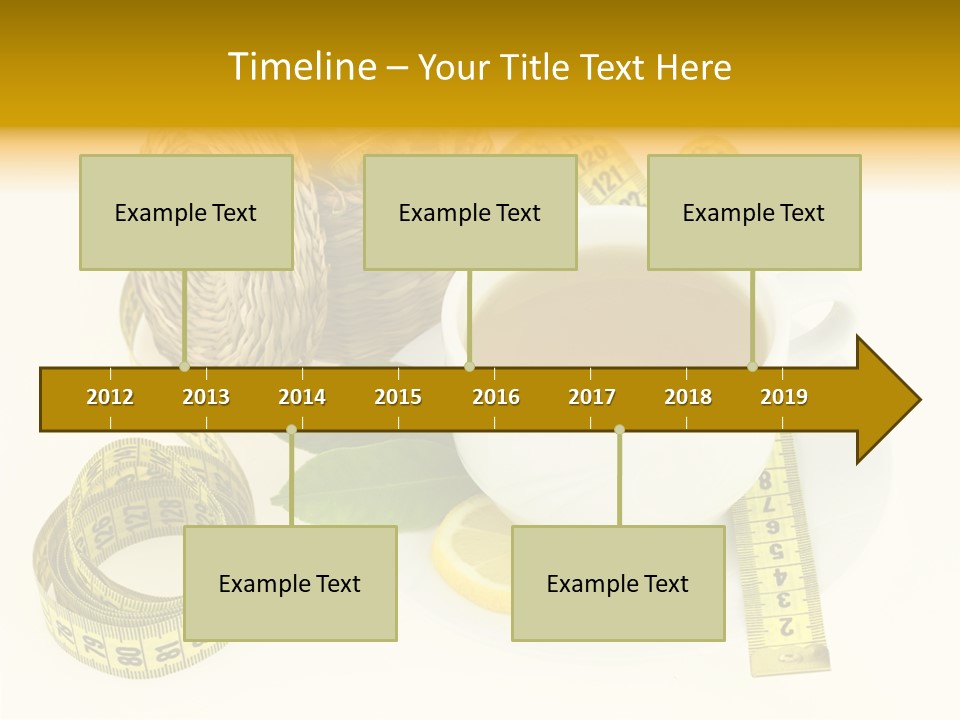 Timeline – Your Title Text Here

Example Text

Example Text

Example Text

2012 2013 2014 2015 2016 2017 2018 2019

Example Text

Example Text